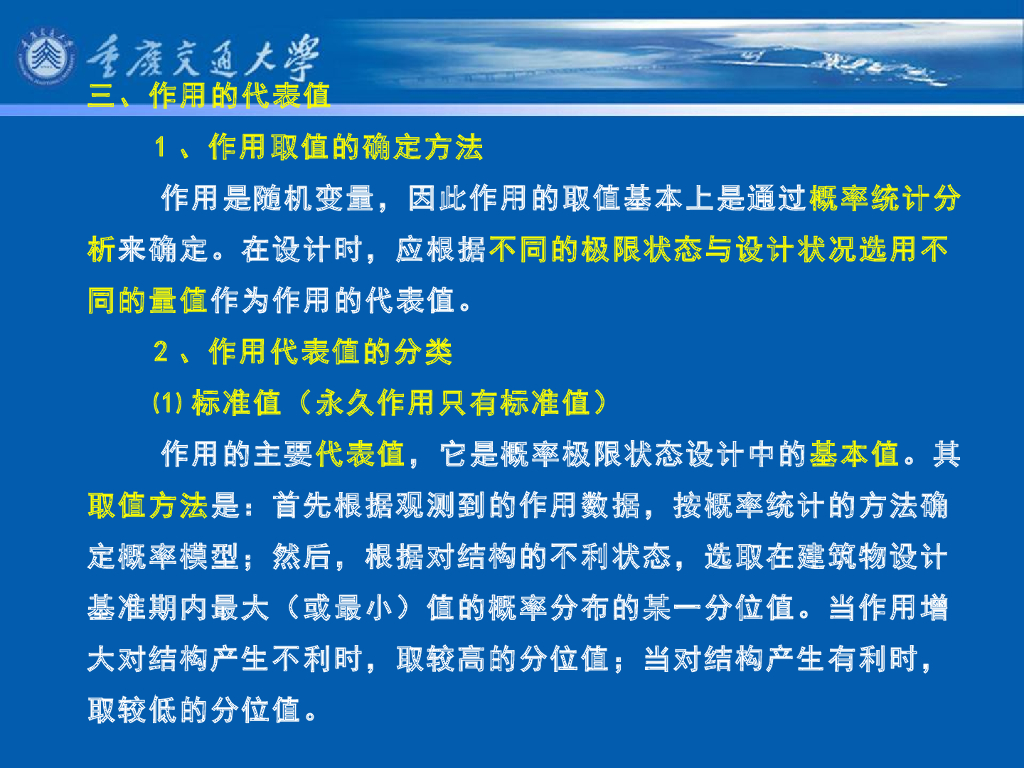 重庆交通大学

三、作用的代表值

1、作用取值的确定方法

作用是随机变量，因此作用的取值基本上是通过概率统计分析来确定。在设计时，应根据不同的极限状态与设计状况选用不同的量值作为作用的代表值。

2、作用代表值的分类

⑴ 标准值（永久作用只有标准值）

作用的主要代表值，它是概率极限状态设计中的基本值。其取值方法是：首先根据观测到的作用数据，按概率统计的方法确定概率模型；然后，根据对结构的不利状态，选取在建筑物设计基准期内最大（或最小）值的概率分布的某一分位值。当作用增大对结构产生不利时，取较高的分位值；当对结构产生有利时，取较低的分位值。